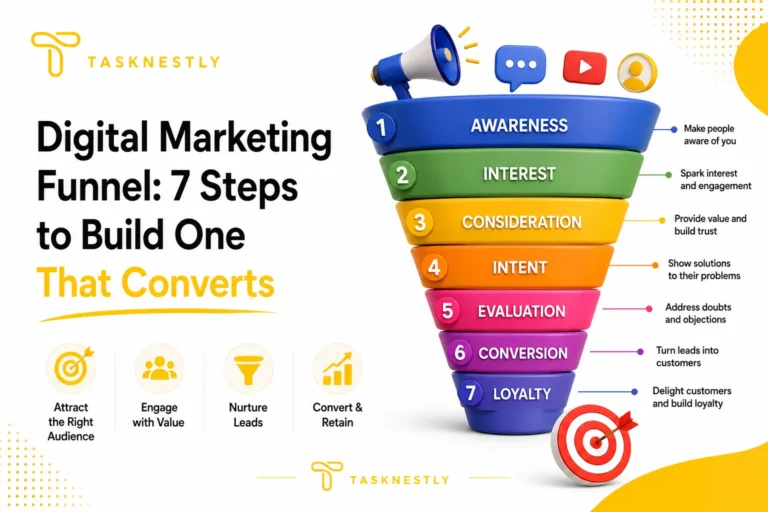 TASKNESTLY

Digital Marketing Funnel: 7 Steps to Build One That Converts

Attract the Right Audience

Engage with Value

Nurture Leads

Convert & Retain

1 AWARENESS
Make people aware of you

2 INTEREST
Spark interest and engagement

3 CONSIDERATION
Provide value and build trust

4 INTENT
Show solutions to their problems

5 EVALUATION
Address doubts and objections

6 CONVERSION
Turn leads into customers

7 LOYALTY
Delight customers and build loyalty

TASKNESTLY